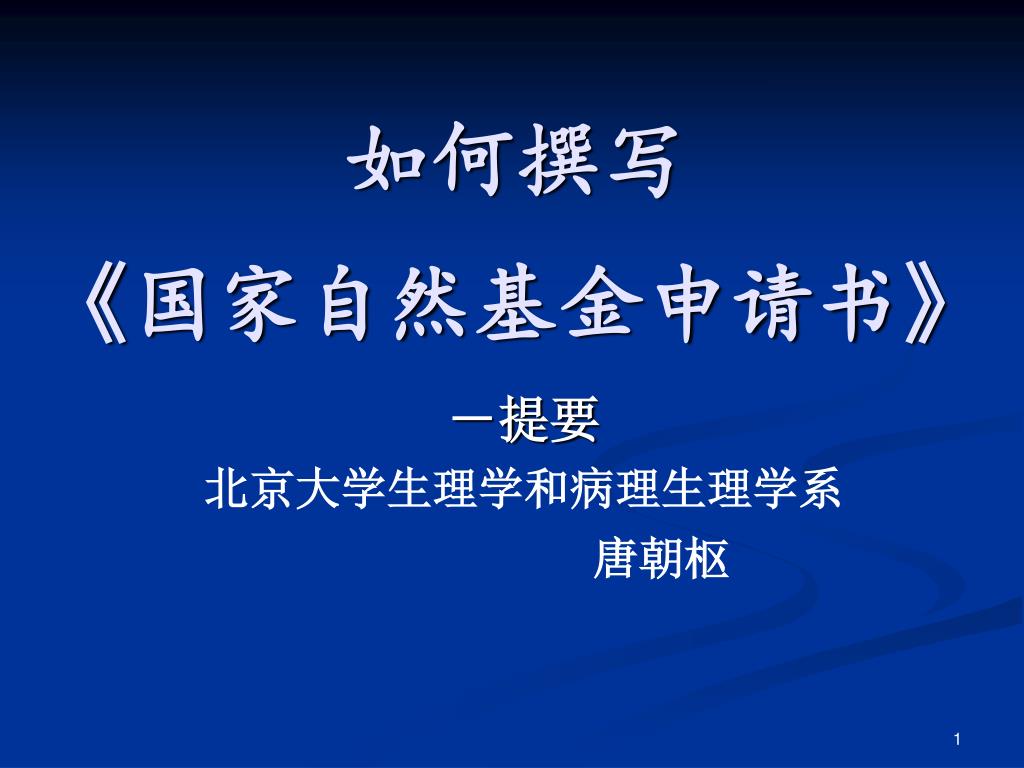 如何撰写

《国家自然基金申请书》

－提要

北京大学生理学和病理生理学系

唐朝枢

1